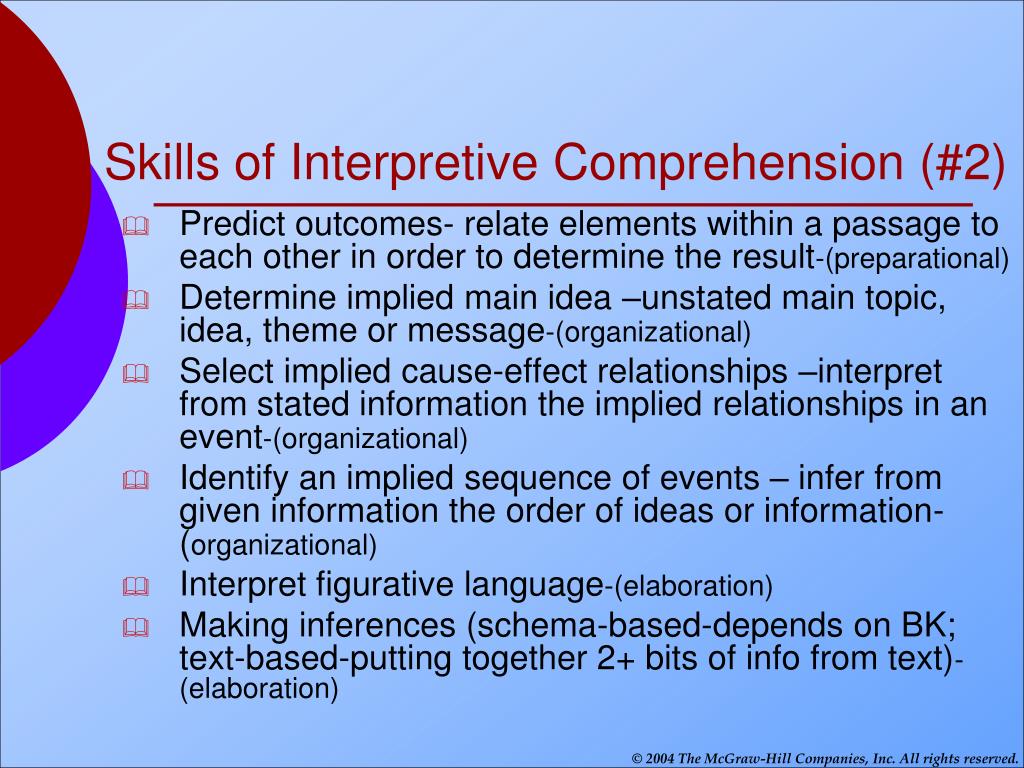 Skills of Interpretive Comprehension (#2)

Predict outcomes- relate elements within a passage to each other in order to determine the result-(preparational)

Determine implied main idea –unstated main topic, idea, theme or message-(organizational)

Select implied cause-effect relationships –interpret from stated information the implied relationships in an event-(organizational)

Identify an implied sequence of events – infer from given information the order of ideas or information-(organizational)

Interpret figurative language-(elaboration)

Making inferences (schema-based-depends on BK; text-based-putting together 2+ bits of info from text)-(elaboration)

© 2004 The McGraw-Hill Companies, Inc. All rights reserved.